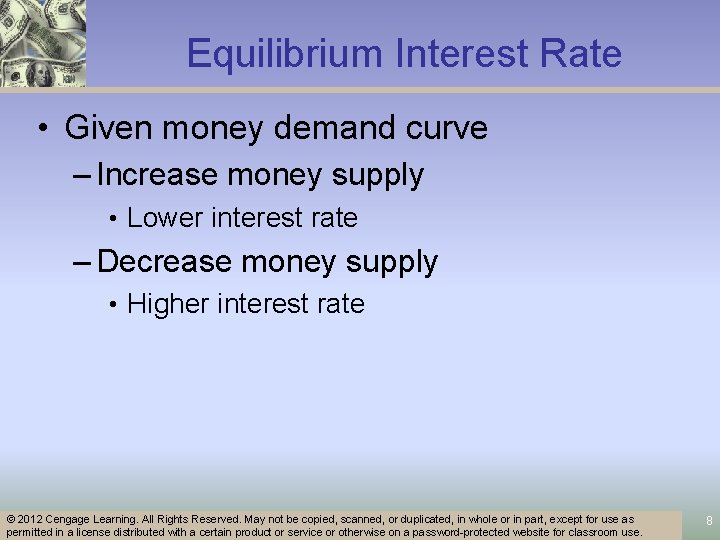 Equilibrium Interest Rate

• Given money demand curve

– Increase money supply

• Lower interest rate

– Decrease money supply

• Higher interest rate

© 2012 Cengage Learning. All Rights Reserved. May not be copied, scanned, or duplicated, in whole or in part, except for use as permitted in a license distributed with a certain product or service or otherwise on a password-protected website for classroom use.

8